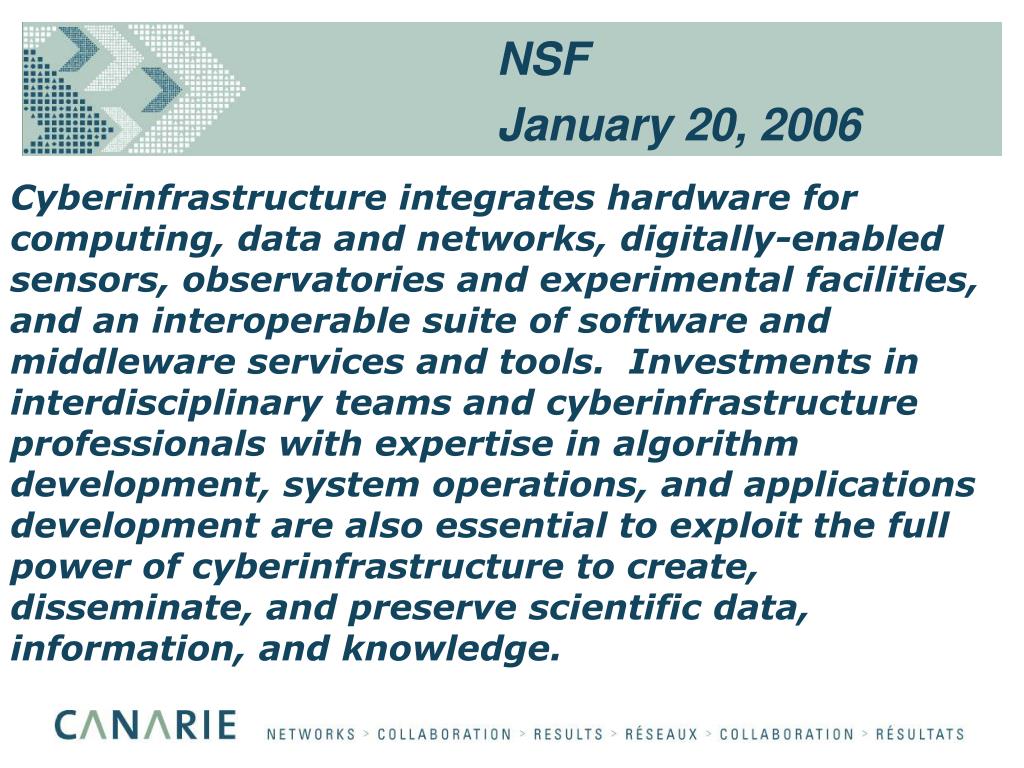 NSF

January 20, 2006

Cyberinfrastructure integrates hardware for computing, data and networks, digitally-enabled sensors, observatories and experimental facilities, and an interoperable suite of software and middleware services and tools. Investments in interdisciplinary teams and cyberinfrastructure professionals with expertise in algorithm development, system operations, and applications development are also essential to exploit the full power of cyberinfrastructure to create, disseminate, and preserve scientific data, information, and knowledge.

CANARIE NETWORKS > COLLABORATION > RESULTS > RÉSEAUX > COLLABORATION > RÉSULTATS